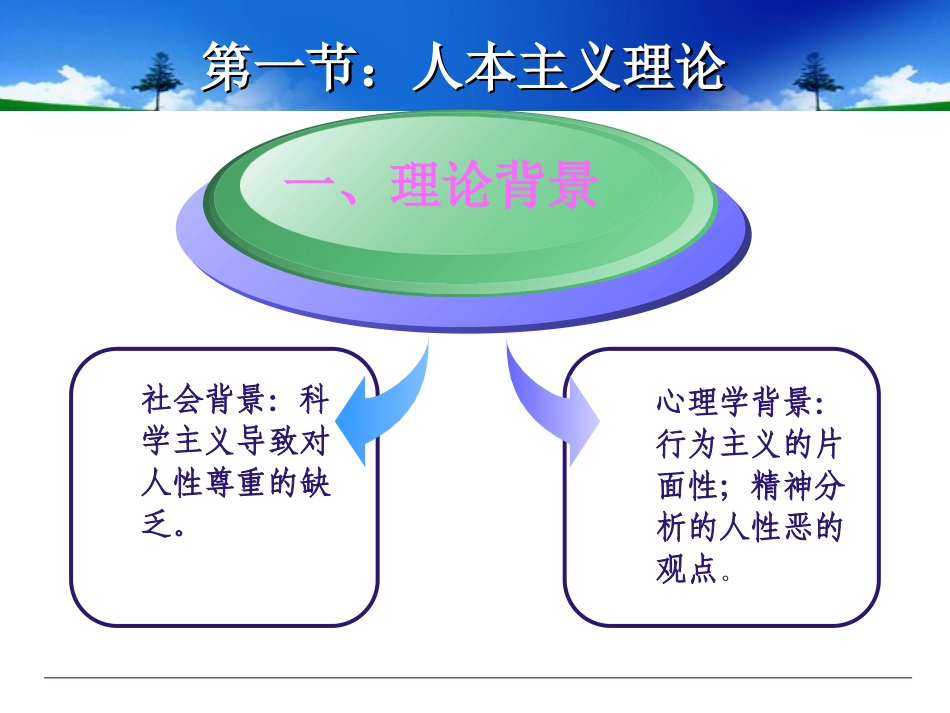 第一节：人本主义理论

一、理论背景

社会背景：科学主义导致对人性尊重的缺乏。

心理学背景：行为主义的片面性；精神分析的人性恶的观点。